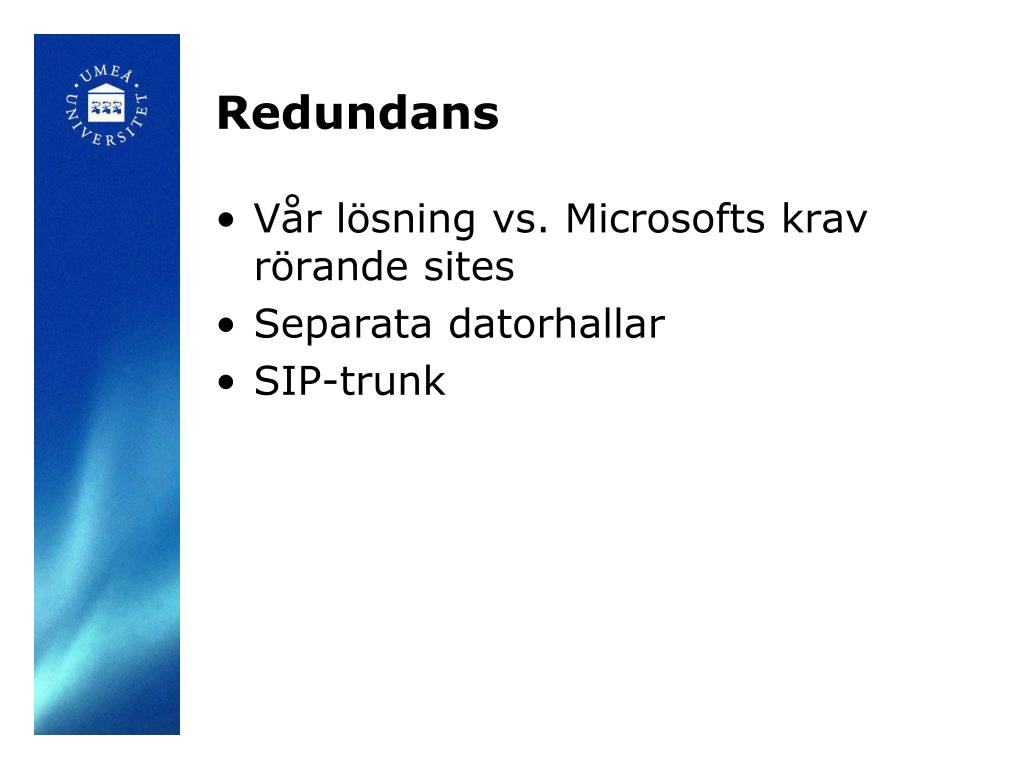 UMEÅ UNIVERSITET

Redundans

• Vår lösning vs. Microsofts krav rörande sites
• Separata datorhallar
• SIP-trunk